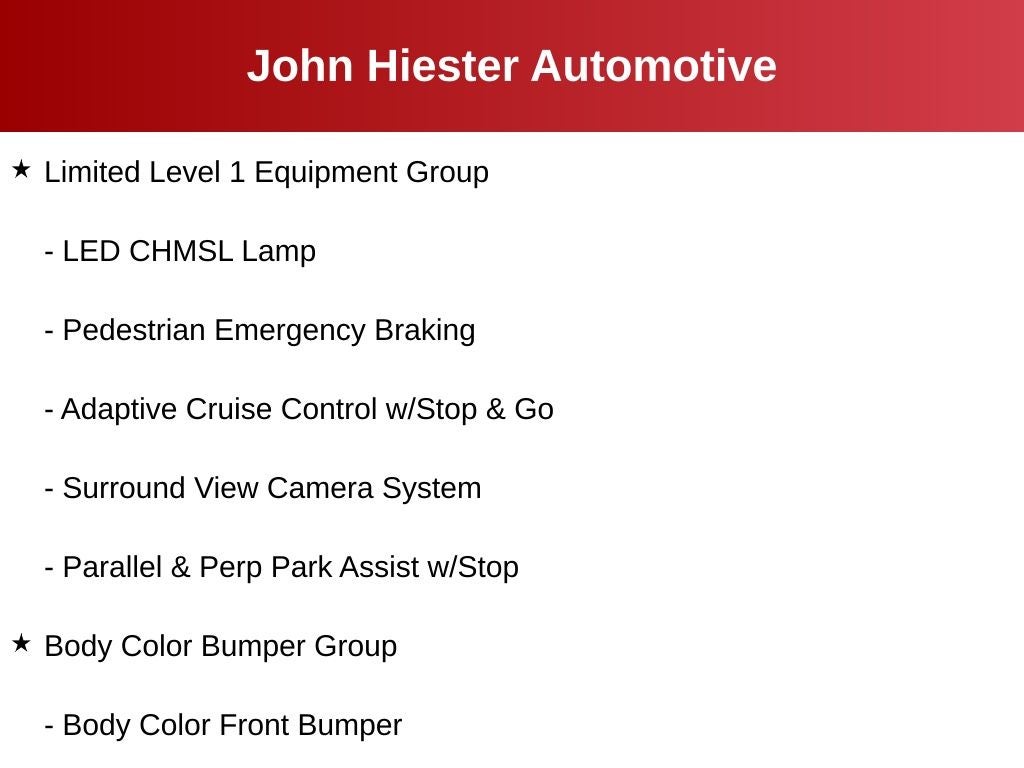 John Hiester Automotive

★ Limited Level 1 Equipment Group

- LED CHMSL Lamp

- Pedestrian Emergency Braking

- Adaptive Cruise Control w/Stop & Go

- Surround View Camera System

- Parallel & Perp Park Assist w/Stop

★ Body Color Bumper Group

- Body Color Front Bumper